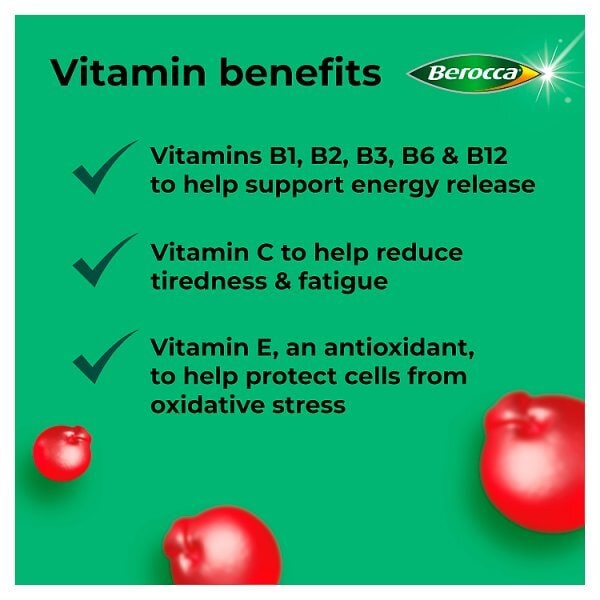 Vitamin benefits

Berocca

Vitamins B1, B2, B3, B6 & B12 to help support energy release

Vitamin C to help reduce tiredness & fatigue

Vitamin E, an antioxidant, to help protect cells from oxidative stress